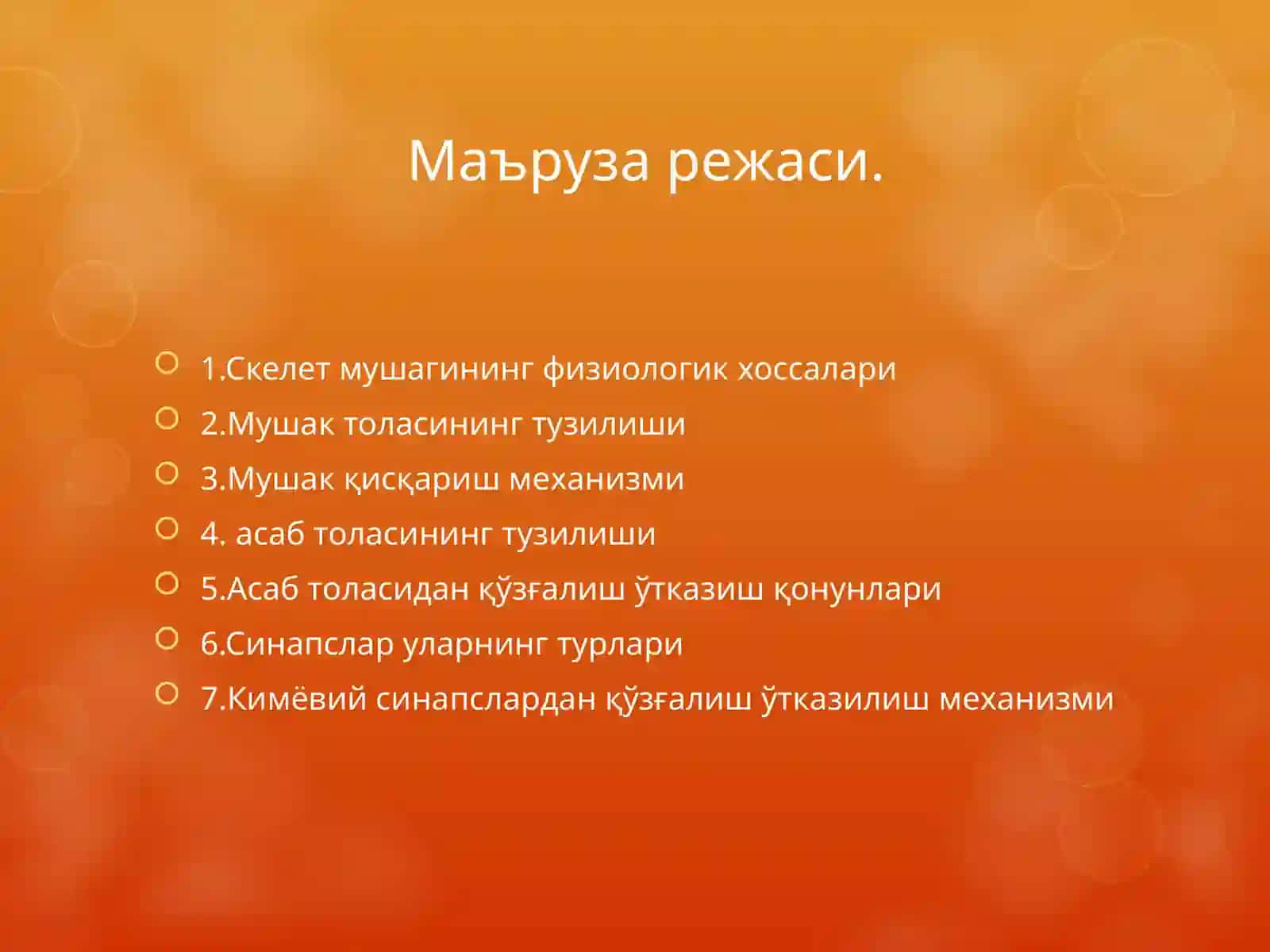 Маъруза режаси.

1.Скелет мушагининг физиологик хоссалари
2.Мушак толасининг тузилиши
3.Мушак қисқариш механизми
4. асаб толасининг тузилиши
5.Асаб толасидан қўзғалиш ўтказиш қонунлари
6.Синапслар уларнинг турлари
7.Кимёвий синапслардан қўзғалиш ўтказилиш механизми